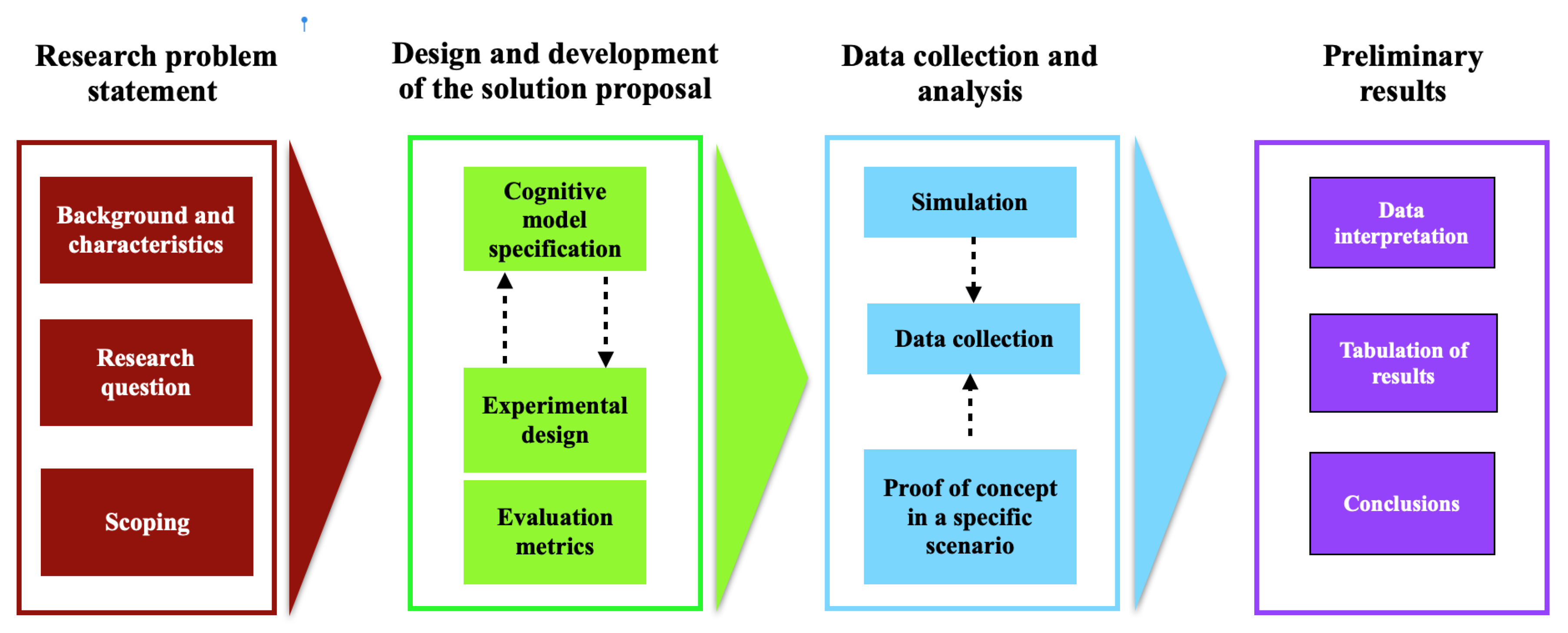 Research problem statement

Background and characteristics

Research question

Scoping

Design and development of the solution proposal

Cognitive model specification

Experimental design

Evaluation metrics

Data collection and analysis

Simulation

Data collection

Proof of concept in a specific scenario

Preliminary results

Data interpretation

Tabulation of results

Conclusions